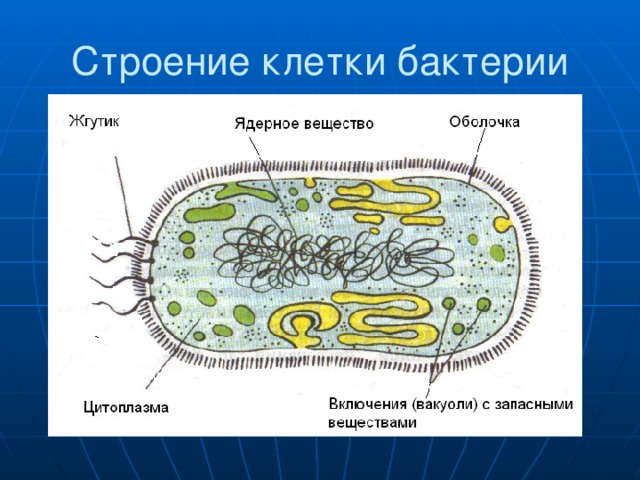 Строение клетки бактерии

Жгутик

Ядерное вещество

Оболочка

Цитоплазма

Включения (вакуоли) с запасными веществами